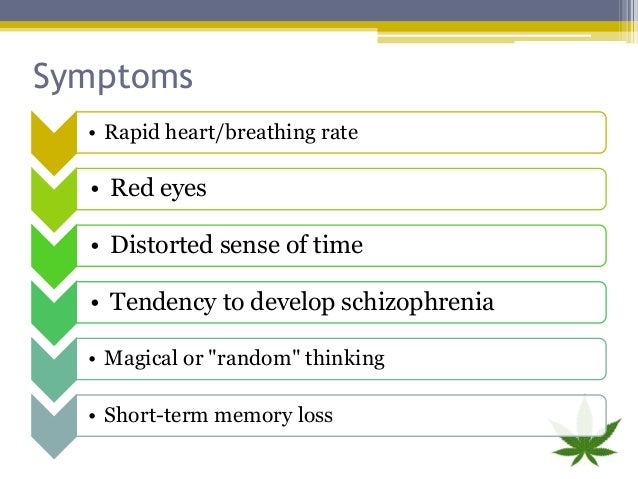 Symptoms

• Rapid heart/breathing rate

• Red eyes

• Distorted sense of time

• Tendency to develop schizophrenia

• Magical or "random" thinking

• Short-term memory loss